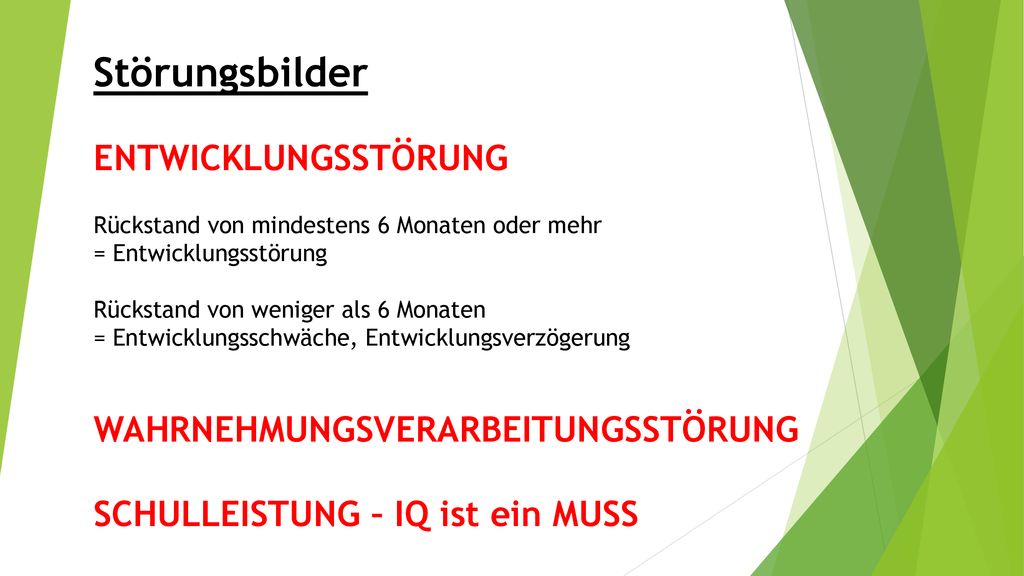 Störungsbilder

ENTWICKLUNGSSTÖRUNG

Rückstand von mindestens 6 Monaten oder mehr
= Entwicklungsstörung

Rückstand von weniger als 6 Monaten
= Entwicklungsschwäche, Entwicklungsverzögerung

WAHRNEHMUNGSVERARBEITUNGSSTÖRUNG

SCHULLEISTUNG – IQ ist ein MUSS